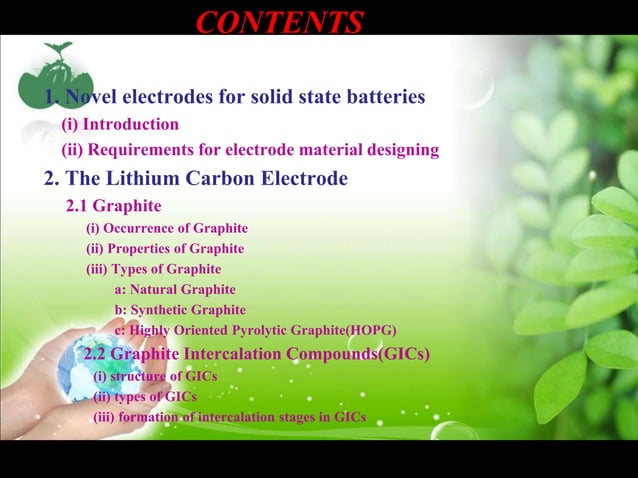 CONTENTS

1. Novel electrodes for solid state batteries
(i) Introduction
(ii) Requirements for electrode material designing

2. The Lithium Carbon Electrode
2.1 Graphite
(i) Occurrence of Graphite
(ii) Properties of Graphite
(iii) Types of Graphite
a: Natural Graphite
b: Synthetic Graphite
c: Highly Oriented Pyrolytic Graphite(HOPG)
2.2 Graphite Intercalation Compounds(GICs)
(i) structure of GICs
(ii) types of GICs
(iii) formation of intercalation stages in GICs